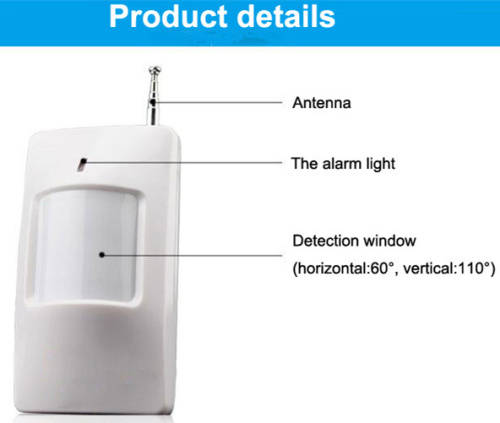 Product details

Antenna

The alarm light

Detection window
(horizontal:60°, vertical:110°)